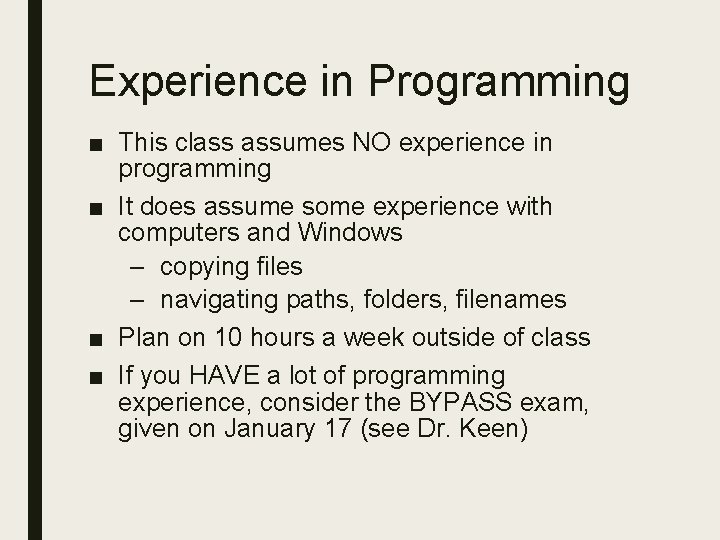 Experience in Programming

■ This class assumes NO experience in programming

■ It does assume some experience with computers and Windows
– copying files
– navigating paths, folders, filenames

■ Plan on 10 hours a week outside of class

■ If you HAVE a lot of programming experience, consider the BYPASS exam, given on January 17 (see Dr. Keen)